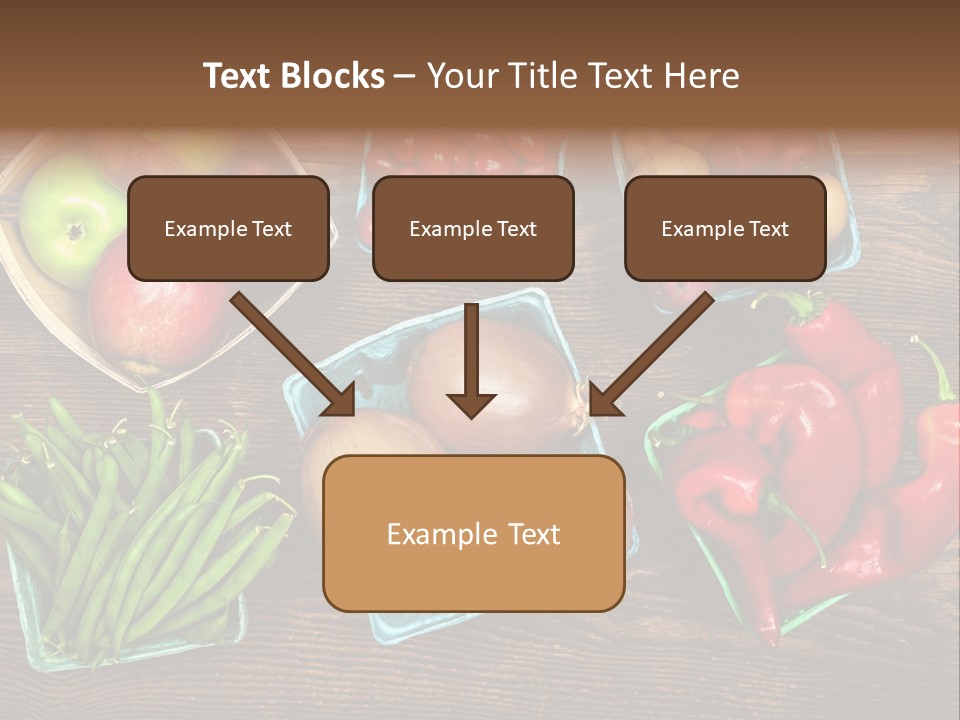 Text Blocks – Your Title Text Here

Example Text

Example Text

Example Text

Example Text